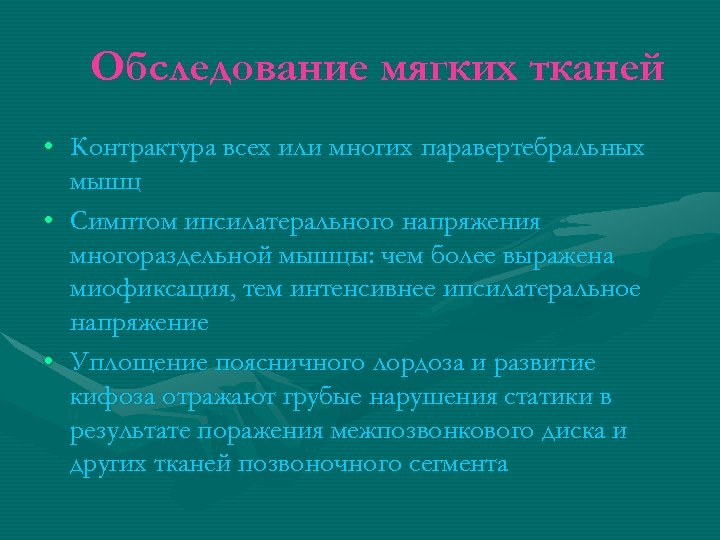 Обследование мягких тканей

• Контрактура всех или многих паравертебральных мышц
• Симптом ипсилатерального напряжения многораздельной мышцы: чем более выражена миофиксация, тем интенсивнее ипсилатеральное напряжение
• Уплощение поясничного лордоза и развитие кифоза отражают грубые нарушения статики в результате поражения межпозвонкового диска и других тканей позвоночного сегмента